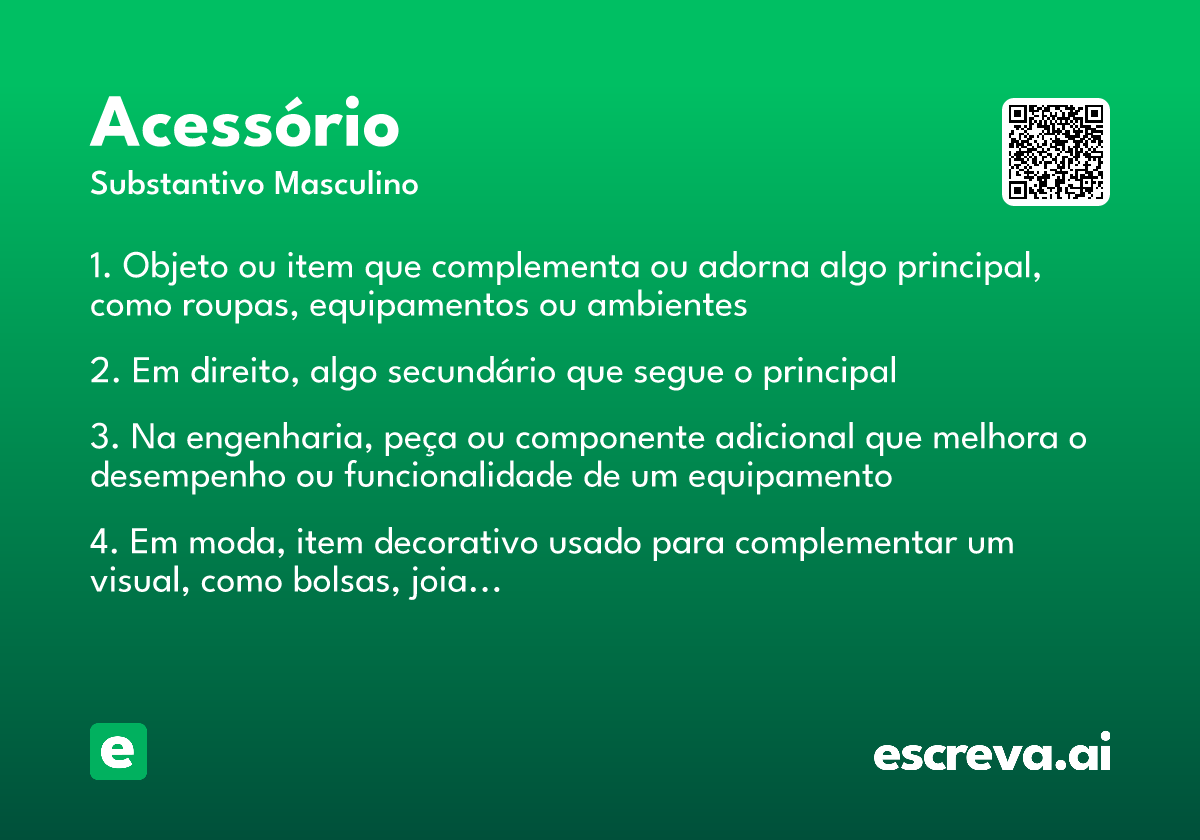 Acessório
Substantivo Masculino

1. Objeto ou item que complementa ou adorna algo principal, como roupas, equipamentos ou ambientes

2. Em direito, algo secundário que segue o principal

3. Na engenharia, peça ou componente adicional que melhora o desempenho ou funcionalidade de um equipamento

4. Em moda, item decorativo usado para complementar um visual, como bolsas, joia...

e

escreva.ai